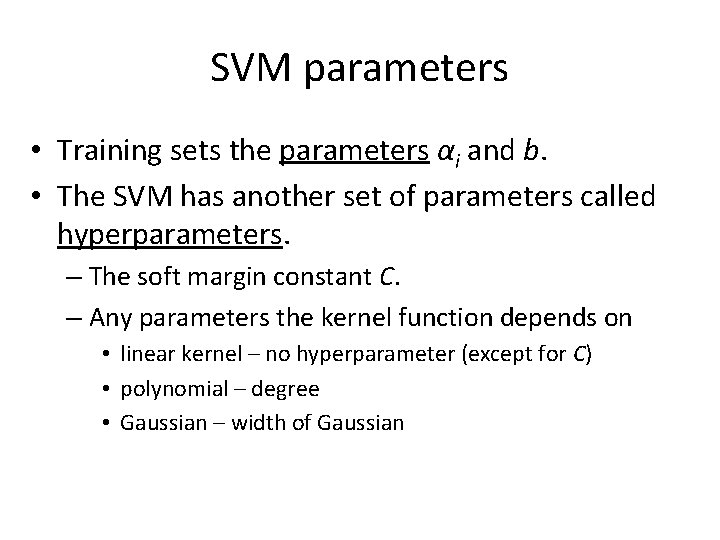 SVM parameters

• Training sets the parameters $\alpha_i$ and $b$.
• The SVM has another set of parameters called hyperparameters.
– The soft margin constant $C$.
– Any parameters the kernel function depends on
• linear kernel – no hyperparameter (except for $C$)
• polynomial – degree
• Gaussian – width of Gaussian